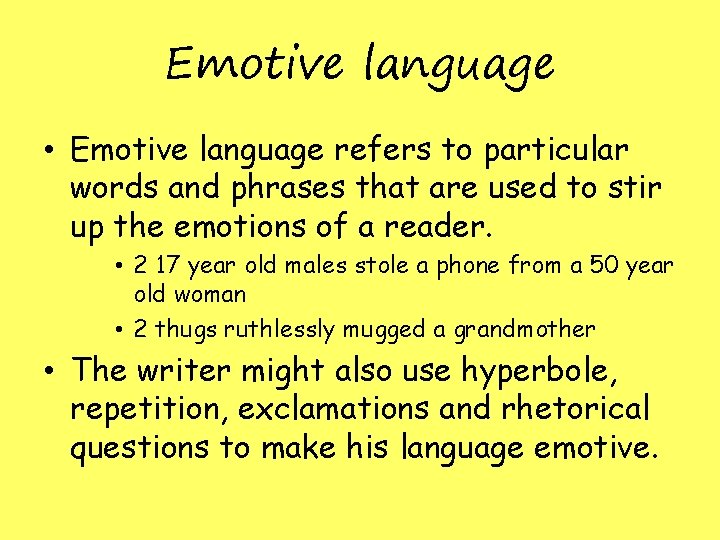 Emotive language

• Emotive language refers to particular words and phrases that are used to stir up the emotions of a reader.

• 2 17 year old males stole a phone from a 50 year old woman

• 2 thugs ruthlessly mugged a grandmother

• The writer might also use hyperbole, repetition, exclamations and rhetorical questions to make his language emotive.